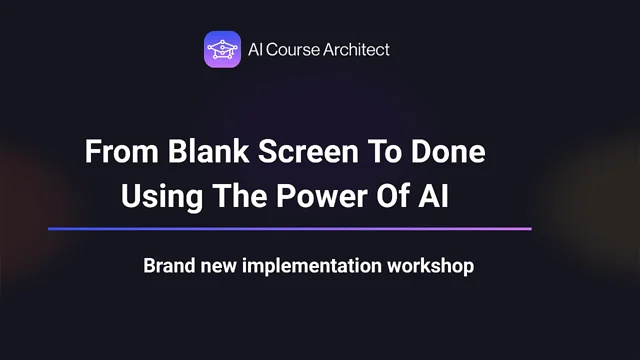 AI Course Architect

From Blank Screen To Done Using The Power Of AI

Brand new implementation workshop